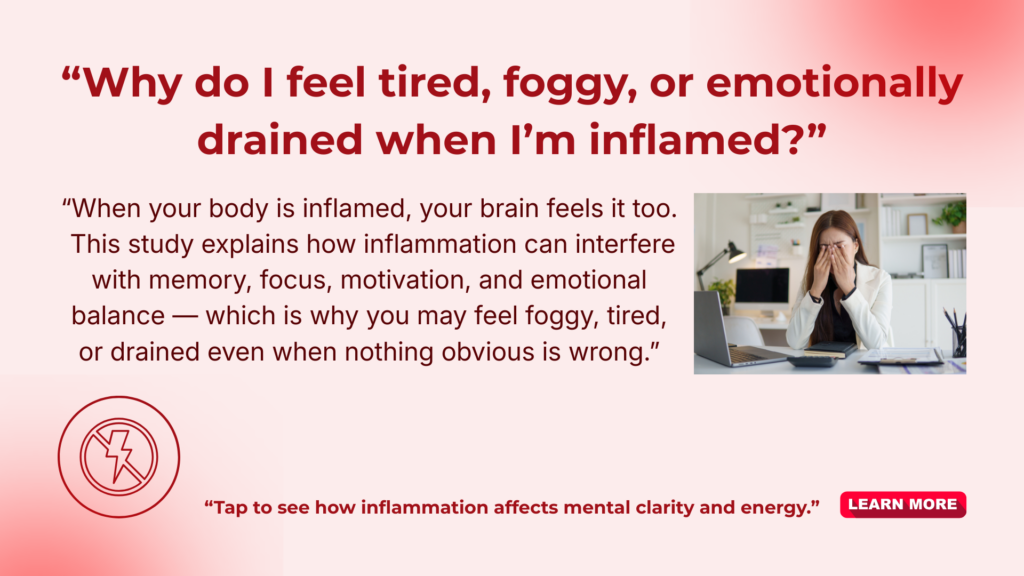 “Why do I feel tired, foggy, or emotionally drained when I’m inflamed?”

“When your body is inflamed, your brain feels it too. This study explains how inflammation can interfere with memory, focus, motivation, and emotional balance — which is why you may feel foggy, tired, or drained even when nothing obvious is wrong.”

“Tap to see how inflammation affects mental clarity and energy.”

LEARN MORE